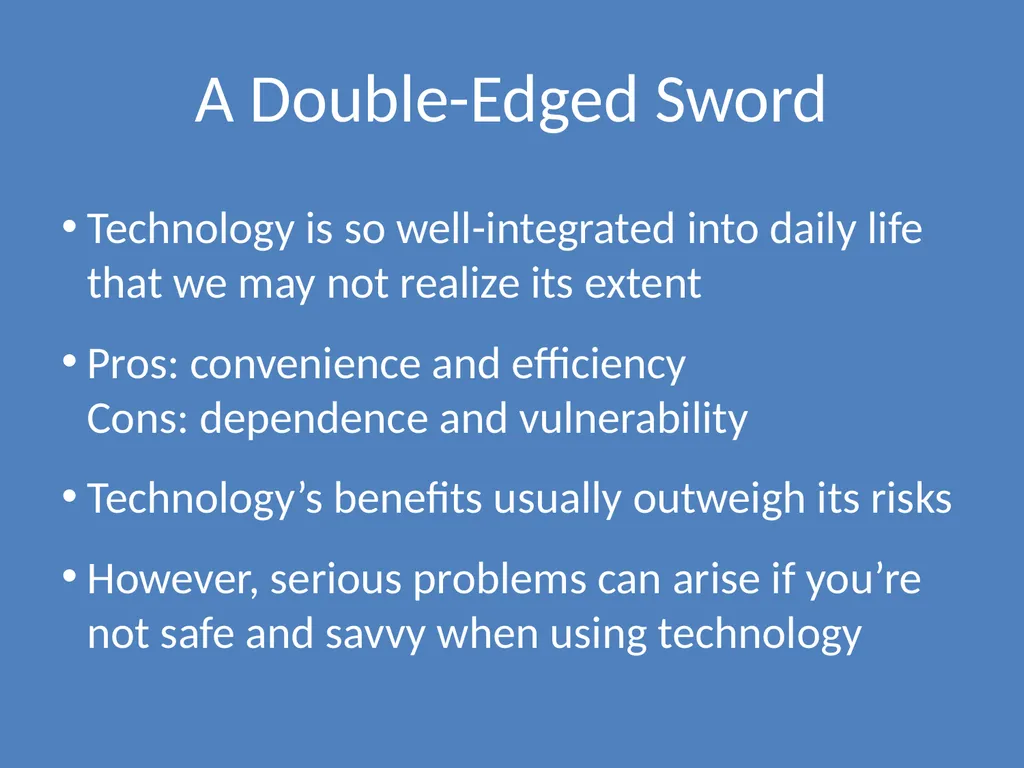 A Double-Edged Sword

• Technology is so well-integrated into daily life that we may not realize its extent

• Pros: convenience and efficiency
Cons: dependence and vulnerability

• Technology’s benefits usually outweigh its risks

• However, serious problems can arise if you’re not safe and savvy when using technology